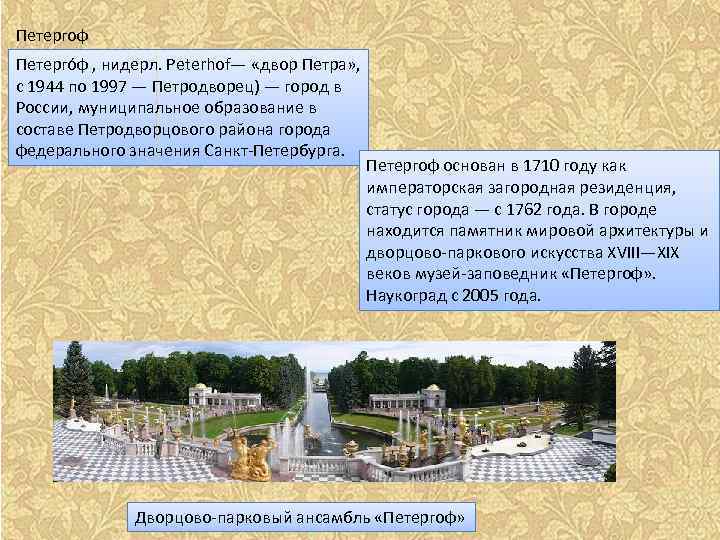 Петергоф

Петерго́ф , нидерл. Peterhof— «двор Петра», с 1944 по 1997 — Петродворец) — город в России, муниципальное образование в составе Петродворцового района города федерального значения Санкт-Петербурга.

Петергоф основан в 1710 году как императорская загородная резиденция, статус города — с 1762 года. В городе находится памятник мировой архитектуры и дворцово-паркового искусства XVIII—XIX веков музей-заповедник «Петергоф». Наукоград с 2005 года.

Дворцово-парковый ансамбль «Петергоф»